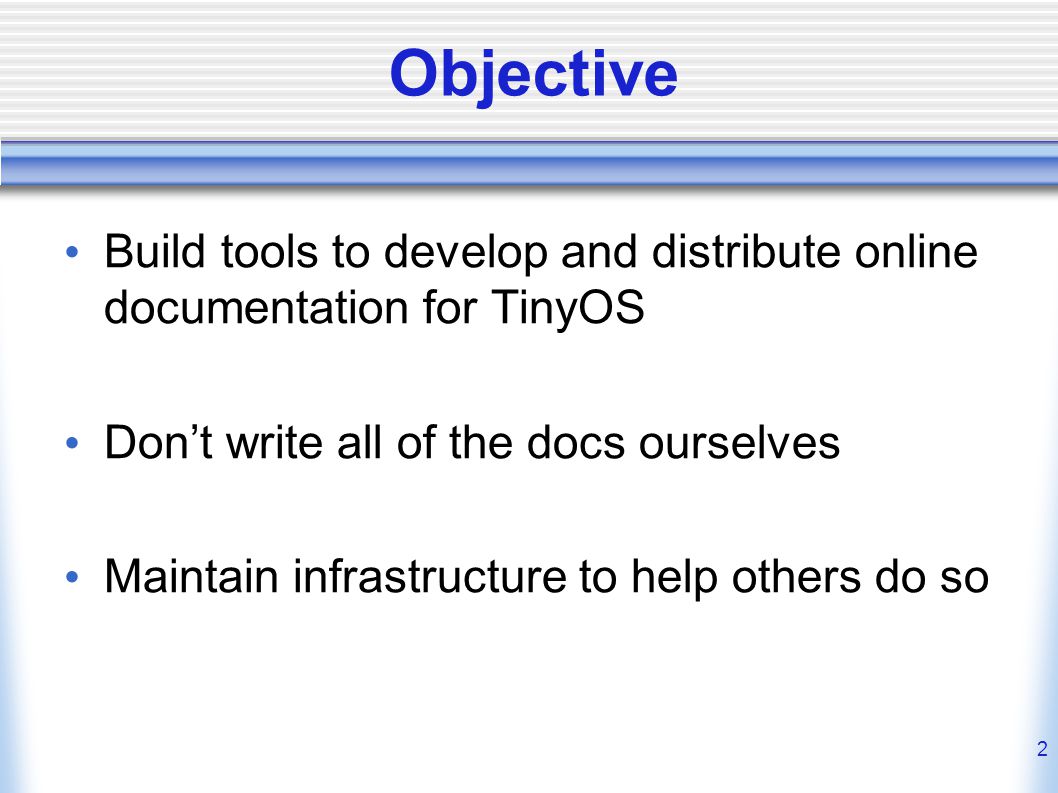 Objective

• Build tools to develop and distribute online documentation for TinyOS

• Don’t write all of the docs ourselves

• Maintain infrastructure to help others do so

2